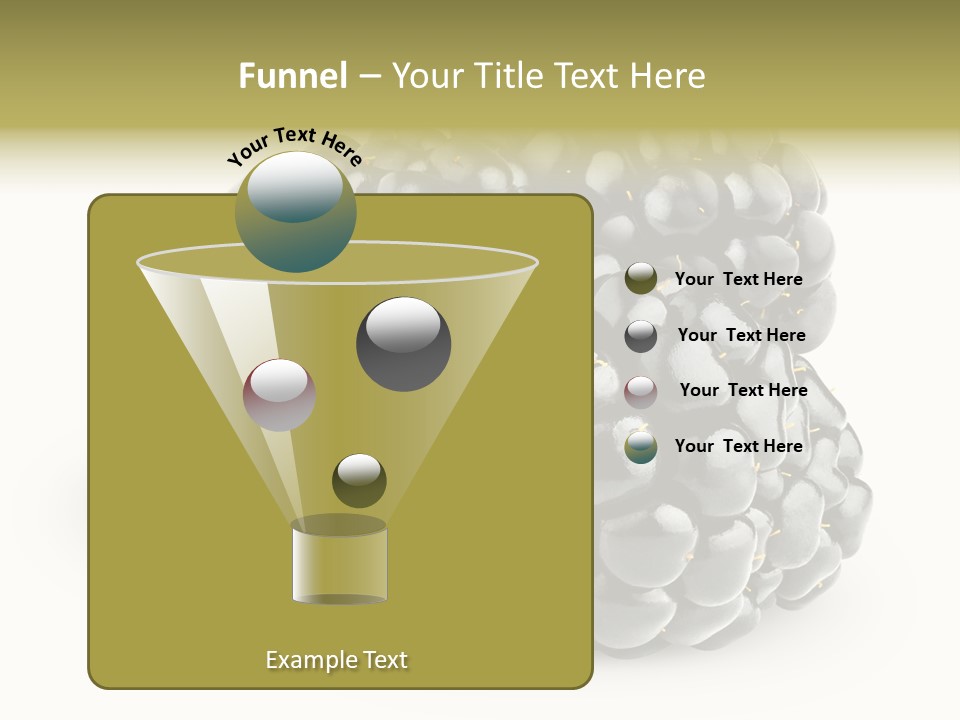 Funnel – Your Title Text Here

Your Text Here

Your Text Here

Your Text Here

Your Text Here

Your Text Here

Example Text